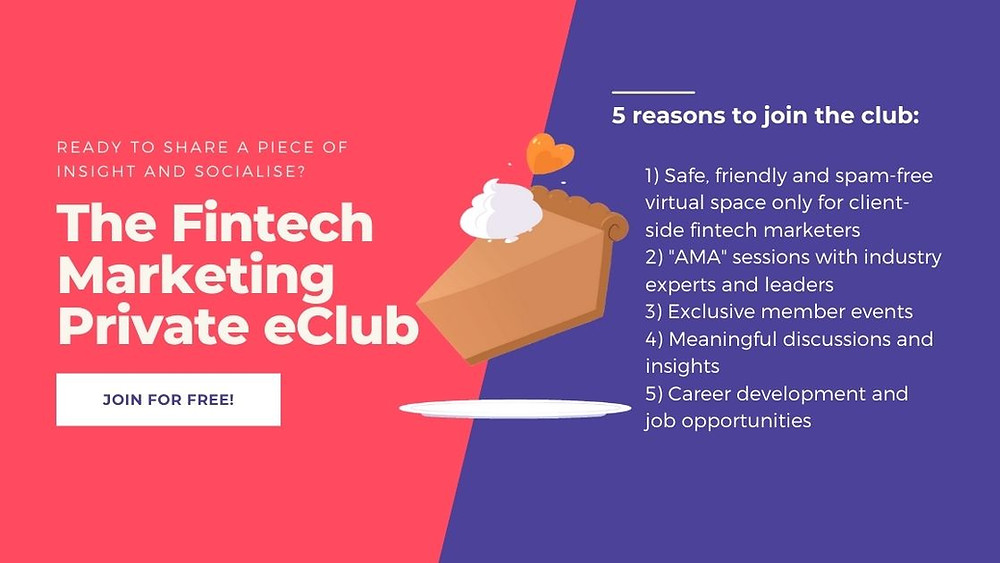 READY TO SHARE A PIECE OF INSIGHT AND SOCIALISE?

The Fintech Marketing Private eClub

JOIN FOR FREE!

5 reasons to join the club:

1) Safe, friendly and spam-free virtual space only for client-side fintech marketers
2) "AMA" sessions with industry experts and leaders
3) Exclusive member events
4) Meaningful discussions and insights
5) Career development and job opportunities